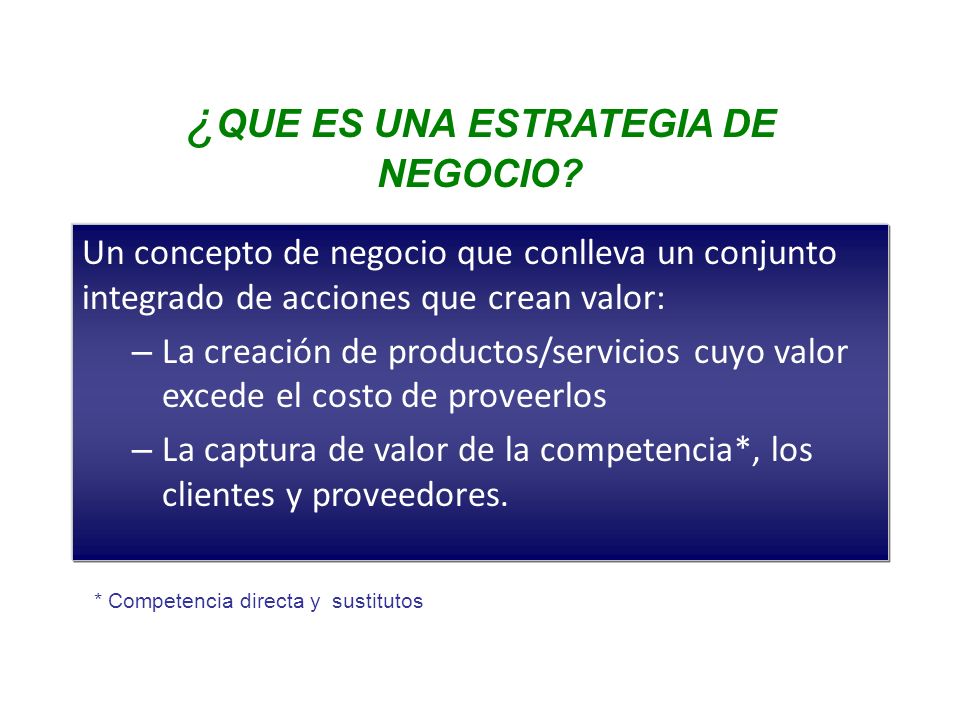 ¿QUE ES UNA ESTRATEGIA DE NEGOCIO?

Un concepto de negocio que conlleva un conjunto integrado de acciones que crean valor:

– La creación de productos/servicios cuyo valor excede el costo de proveerlos

– La captura de valor de la competencia*, los clientes y proveedores.

* Competencia directa y sustitutos